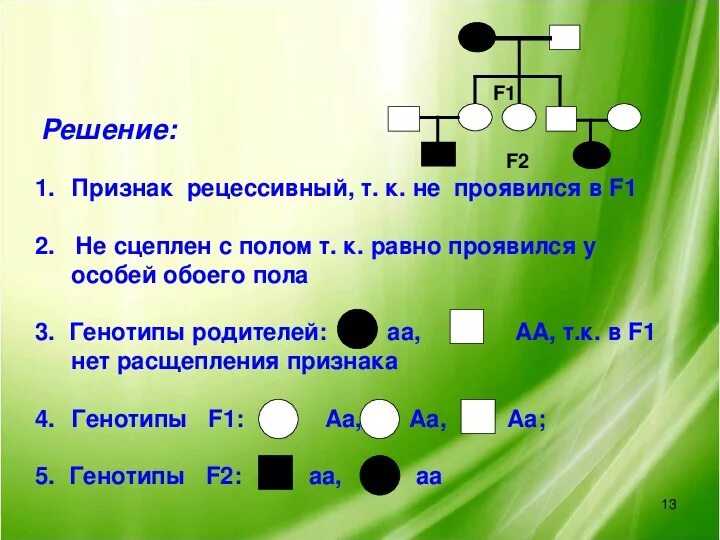 F1

F2

Решение:

1. Признак рецессивный, т. к. не проявился в F1

2. Не сцеплен с полом т. к. равно проявился у особей обоего пола

3. Генотипы родителей: аа, АА, т.к. в F1 нет расщепления признака

4. Генотипы F1: Аа, Аа, Аа;

5. Генотипы F2: аа, аа

13